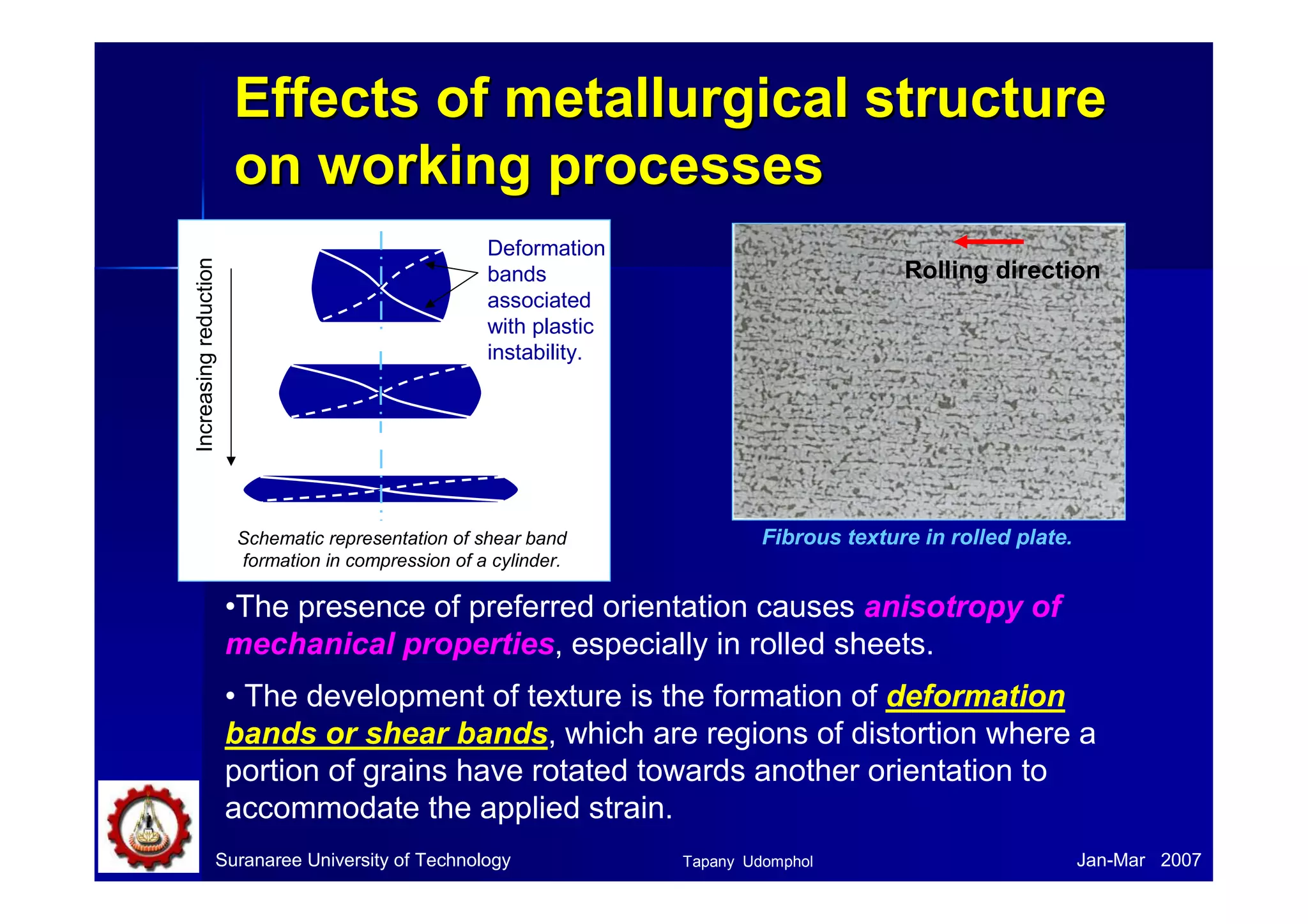 Effects of metallurgical structure on working processes

Increasing reduction

Deformation bands associated with plastic instability.

Schematic representation of shear band formation in compression of a cylinder.

Rolling direction

Fibrous texture in rolled plate.

•The presence of preferred orientation causes anisotropy of mechanical properties, especially in rolled sheets.

• The development of texture is the formation of deformation bands or shear bands, which are regions of distortion where a portion of grains have rotated towards another orientation to accommodate the applied strain.

Suranaree University of Technology

Tapany Udomphol

Jan-Mar 2007